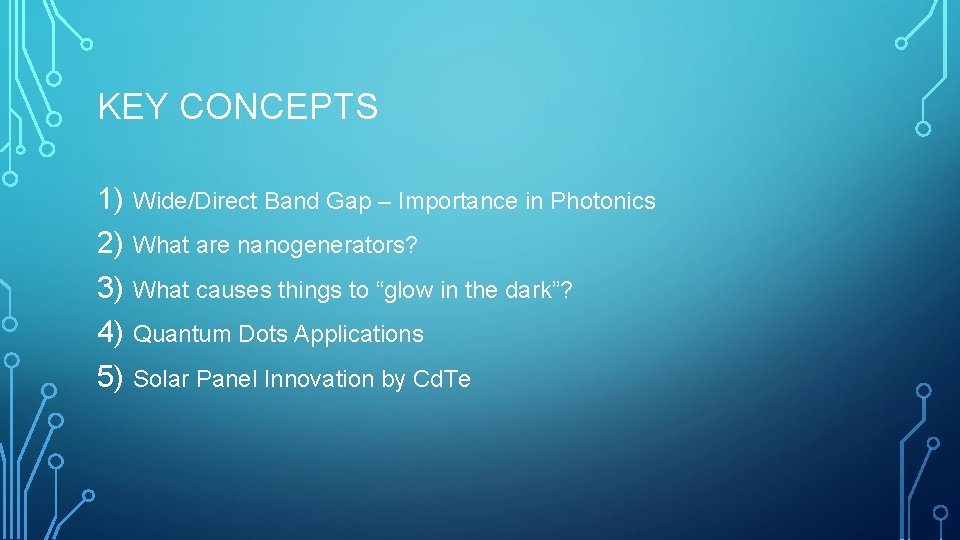 KEY CONCEPTS

1) Wide/Direct Band Gap – Importance in Photonics
2) What are nanogenerators?
3) What causes things to “glow in the dark”?
4) Quantum Dots Applications
5) Solar Panel Innovation by CdTe